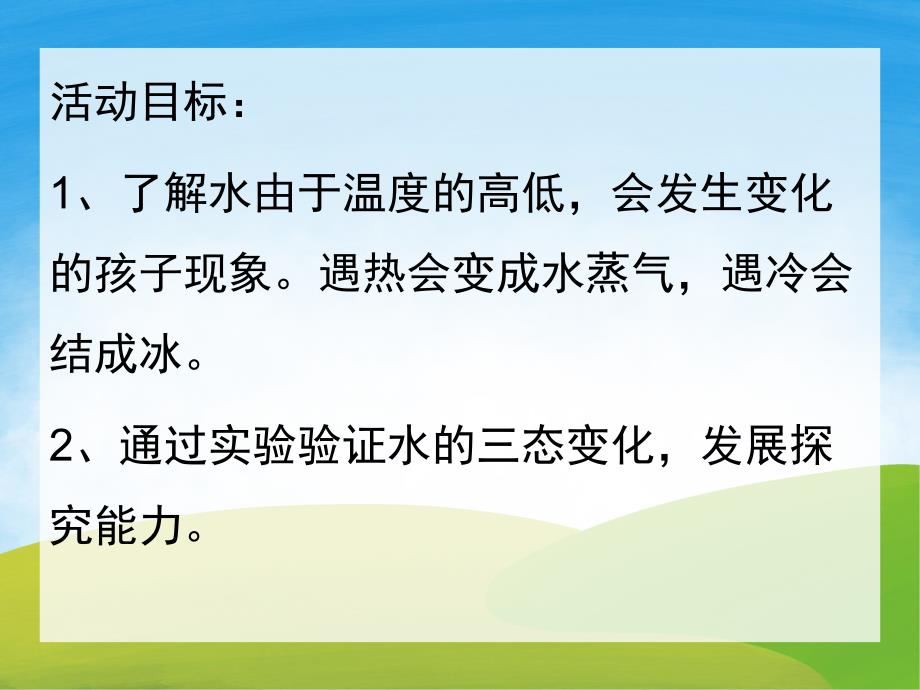 活动目标：

1、了解水由于温度的高低，会发生变化的孩子现象。遇热会变成水蒸气，遇冷会结成冰。

2、通过实验验证水的三态变化，发展探究能力。